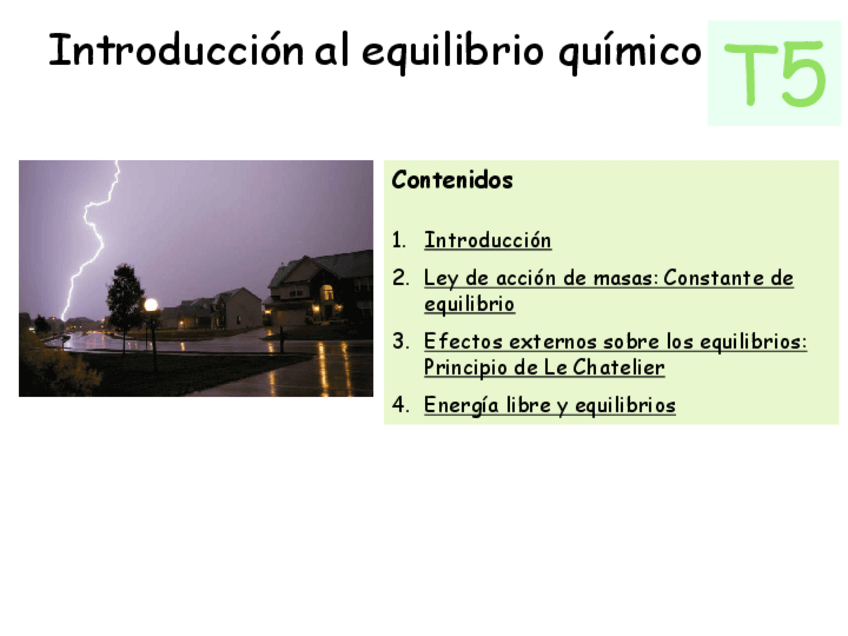 Introducción al equilibrio químico

T5

Contenidos

1. Introducción
2. Ley de acción de masas: Constante de equilibrio
3. Efectos externos sobre los equilibrios: Principio de Le Chatelier
4. Energía libre y equilibrios